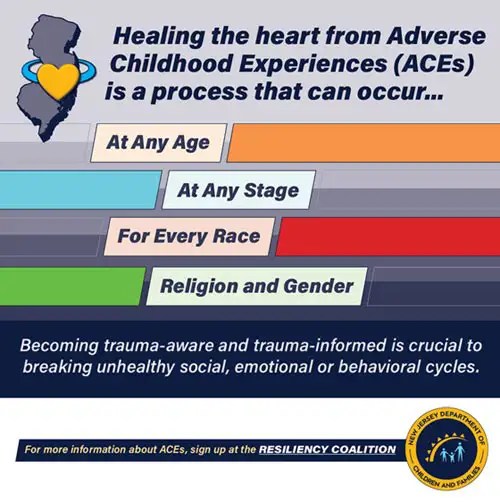 Healing the heart from Adverse Childhood Experiences (ACEs) is a process that can occur...

At Any Age

At Any Stage

For Every Race

Religion and Gender

Becoming trauma-aware and trauma-informed is crucial to breaking unhealthy social, emotional or behavioral cycles.

For more information about ACEs, sign up at the RESILIENCY COALITION

NEW JERSEY DEPARTMENT OF CHILDREN AND FAMILIES